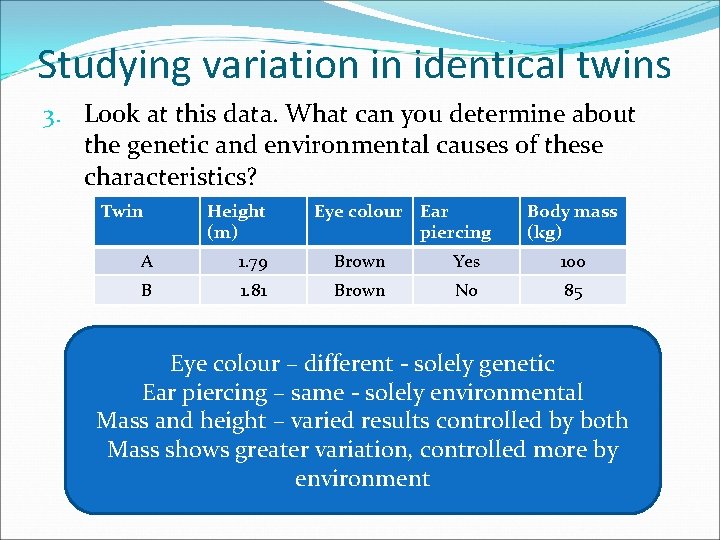 Studying variation in identical twins

3. Look at this data. What can you determine about the genetic and environmental causes of these characteristics?

| Twin | Height (m) | Eye colour | Ear piercing | Body mass (kg) |
|---|---|---|---|---|
| A | 1.79 | Brown | Yes | 100 |
| B | 1.81 | Brown | No | 85 |

Eye colour – different - solely genetic
Ear piercing – same - solely environmental
Mass and height – varied results controlled by both
Mass shows greater variation, controlled more by environment